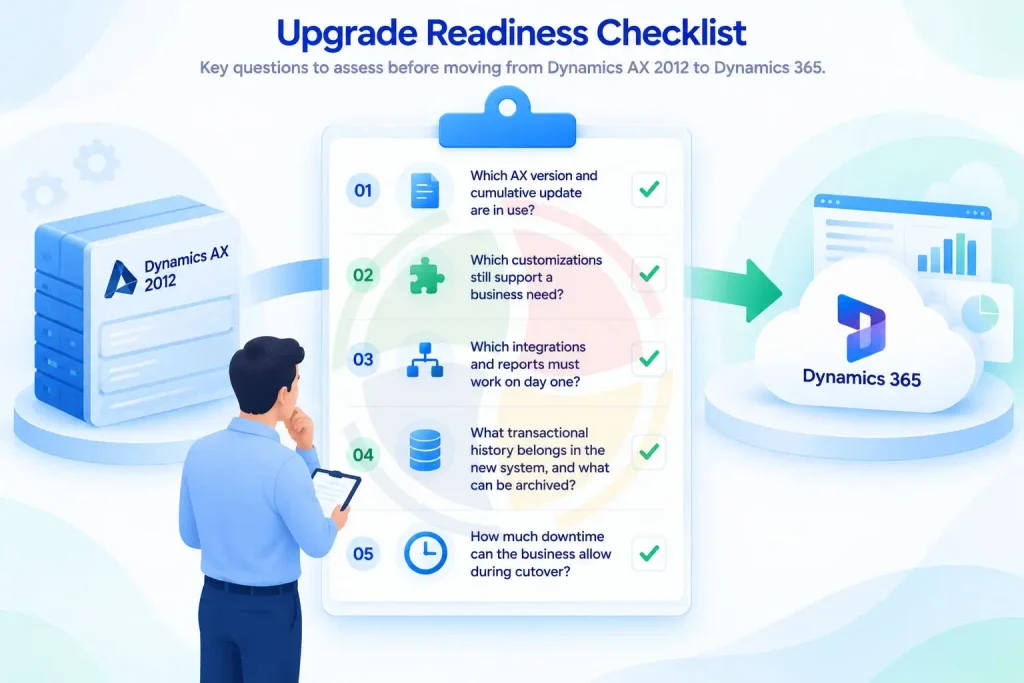 Upgrade Readiness Checklist

Key questions to assess before moving from Dynamics AX 2012 to Dynamics 365.

Dynamics AX 2012

01 Which AX version and cumulative update are in use?

02 Which customizations still support a business need?

03 Which integrations and reports must work on day one?

04 What transactional history belongs in the new system, and what can be archived?

05 How much downtime can the business allow during cutover?

Dynamics 365